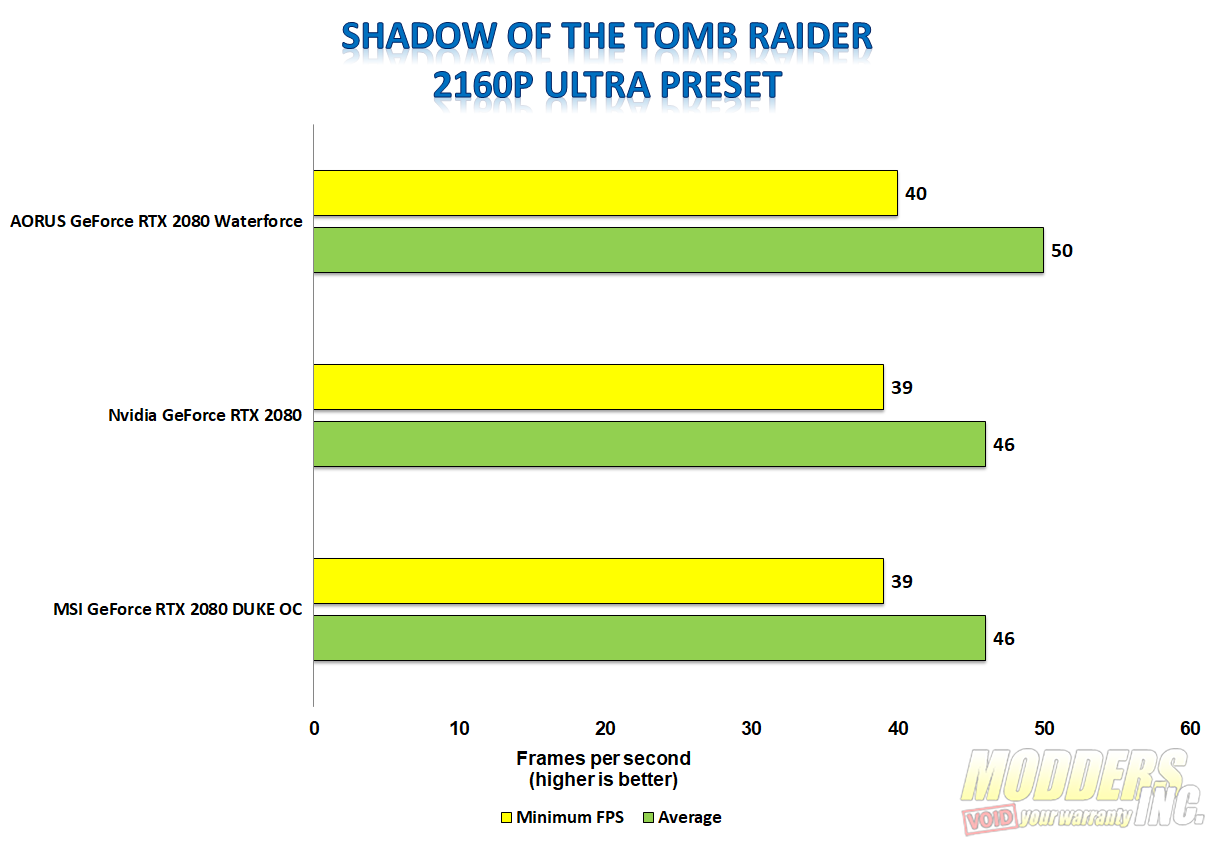 SHADOW OF THE TOMB RAIDER
2160P ULTRA PRESET

AORUS GeForce RTX 2080 Waterforce
40
50

Nvidia GeForce RTX 2080
39
46

MSI GeForce RTX 2080 DUKE OC
39
46

0 10 20 30 40 50 60

Frames per second
(higher is better)

Minimum FPS Average

MODDERS INC.
VOID your warranty